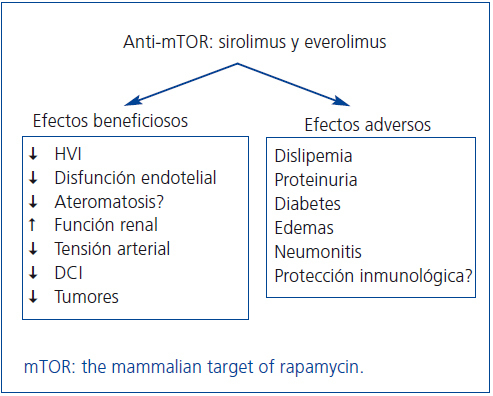 Anti-mTOR: sirolimus y everolimus

Efectos beneficiosos

↓ HVI
↓ Disfunción endotelial
↓ Ateromatosis?
↑ Función renal
↓ Tensión arterial
↓ DCI
↓ Tumores

Efectos adversos

Dislipemia
Proteinuria
Diabetes
Edemas
Neumonitis
Protección inmunológica?

mTOR: the mammalian target of rapamycin.